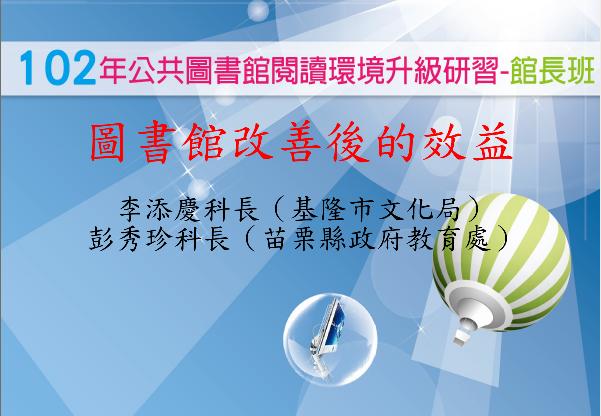 102年公共圖書館閱讀環境升級研習-館長班

圖書館改善後的效益

李添慶科長（基隆市文化局）
彭秀珍科長（苗栗縣政府教育處）